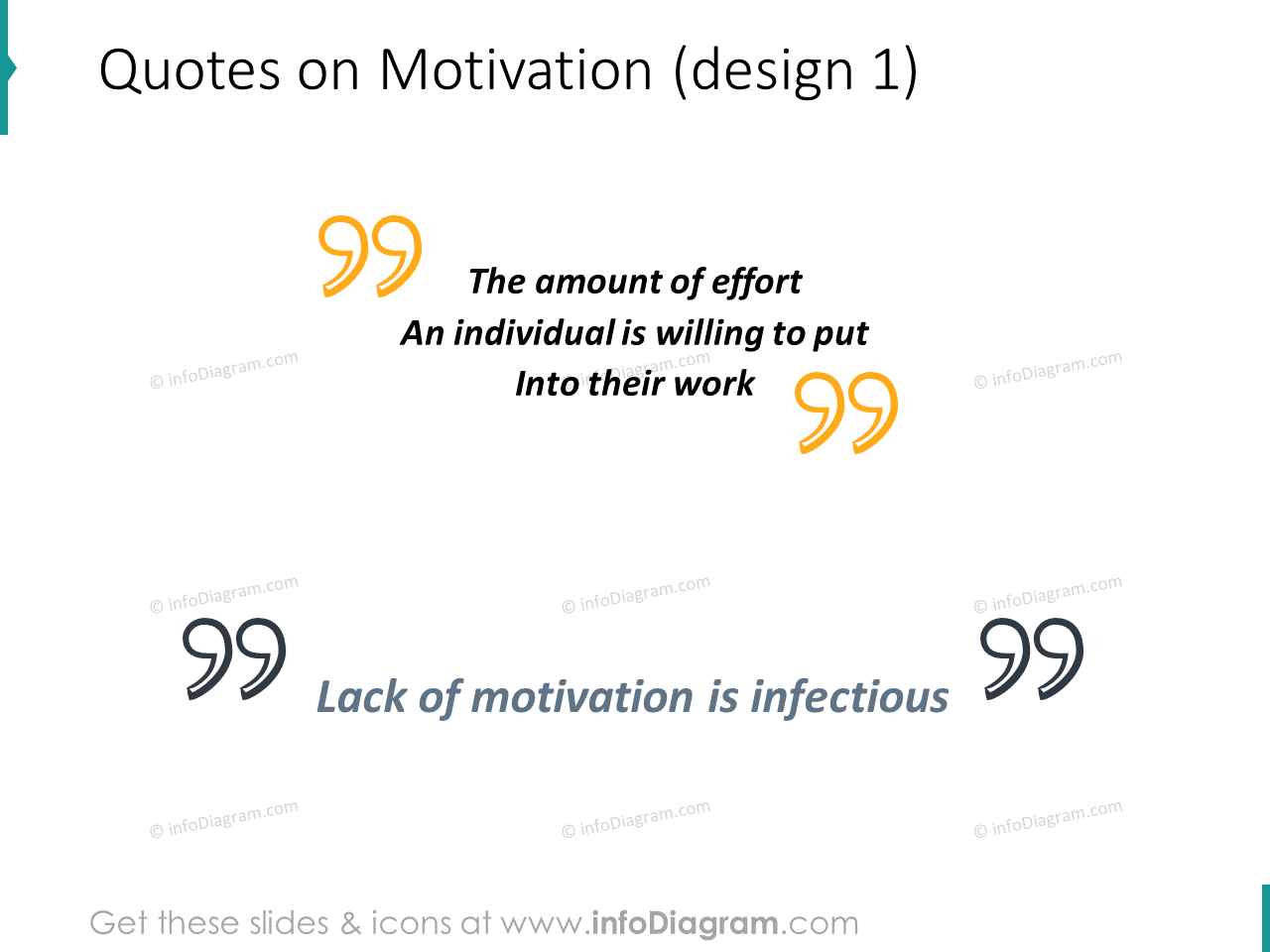 Quotes on Motivation (design 1)

The amount of effort
An individual is willing to put
Into their work

© infoDiagram.com © infoDiagram.com © infoDiagram.com

© infoDiagram.com © infoDiagram.com © infoDiagram.com

Lack of motivation is infectious

© infoDiagram.com © infoDiagram.com © infoDiagram.com

Get these slides & icons at www.infoDiagram.com